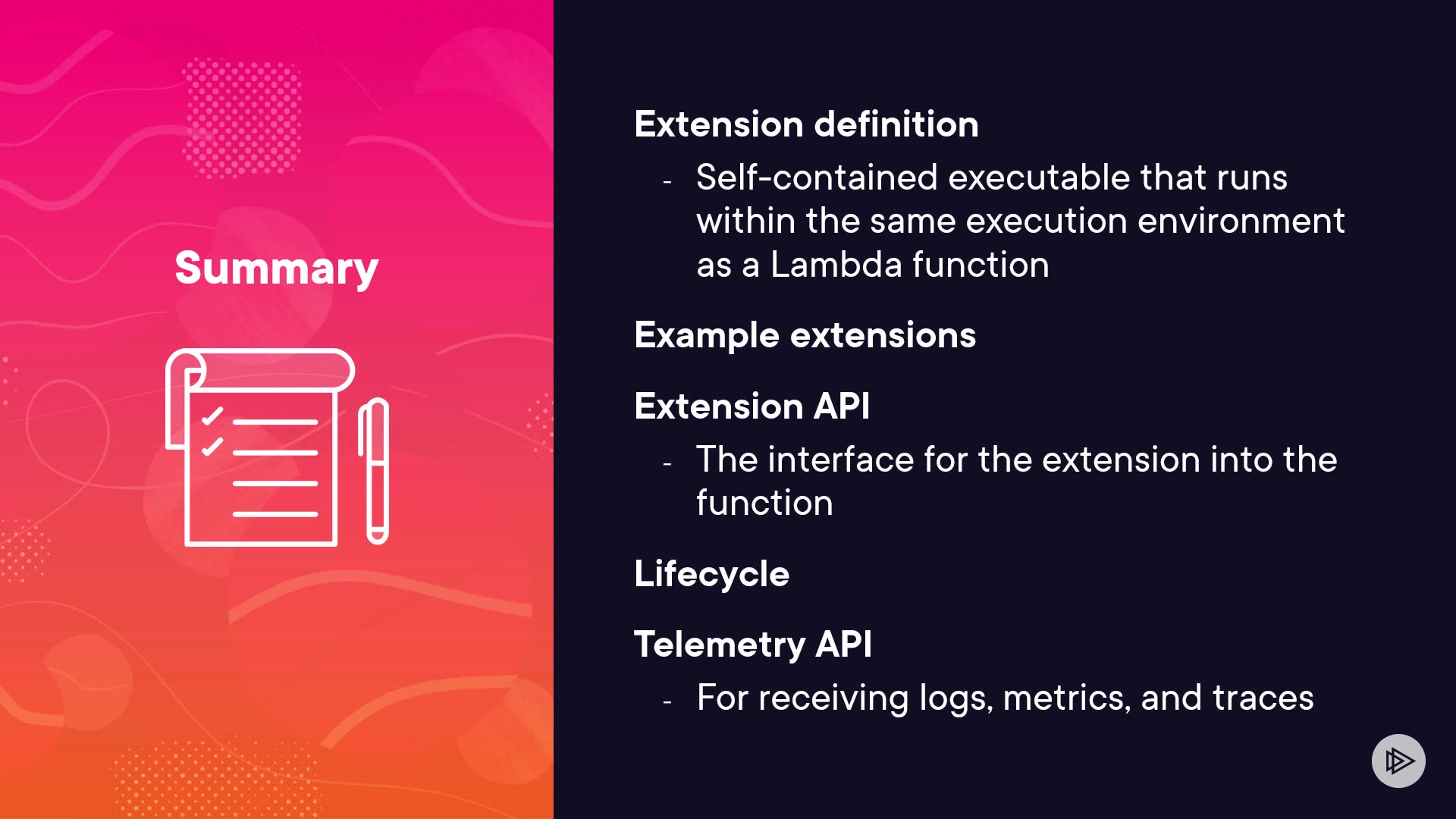 Summary

Extension definition

- Self-contained executable that runs within the same execution environment as a Lambda function

Example extensions

Extension API

- The interface for the extension into the function

Lifecycle

Telemetry API

- For receiving logs, metrics, and traces